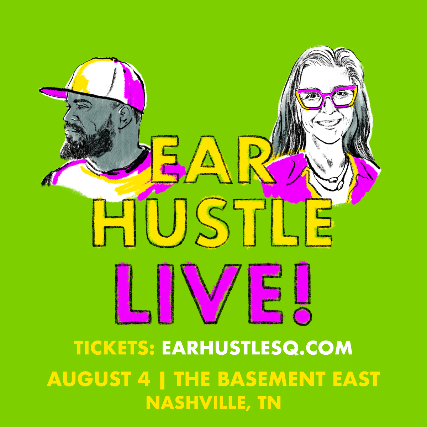 EAR HUSTLE LIVE!

TICKETS: EARHUSTLESQ.COM

AUGUST 4 | THE BASEMENT EAST
NASHVILLE, TN